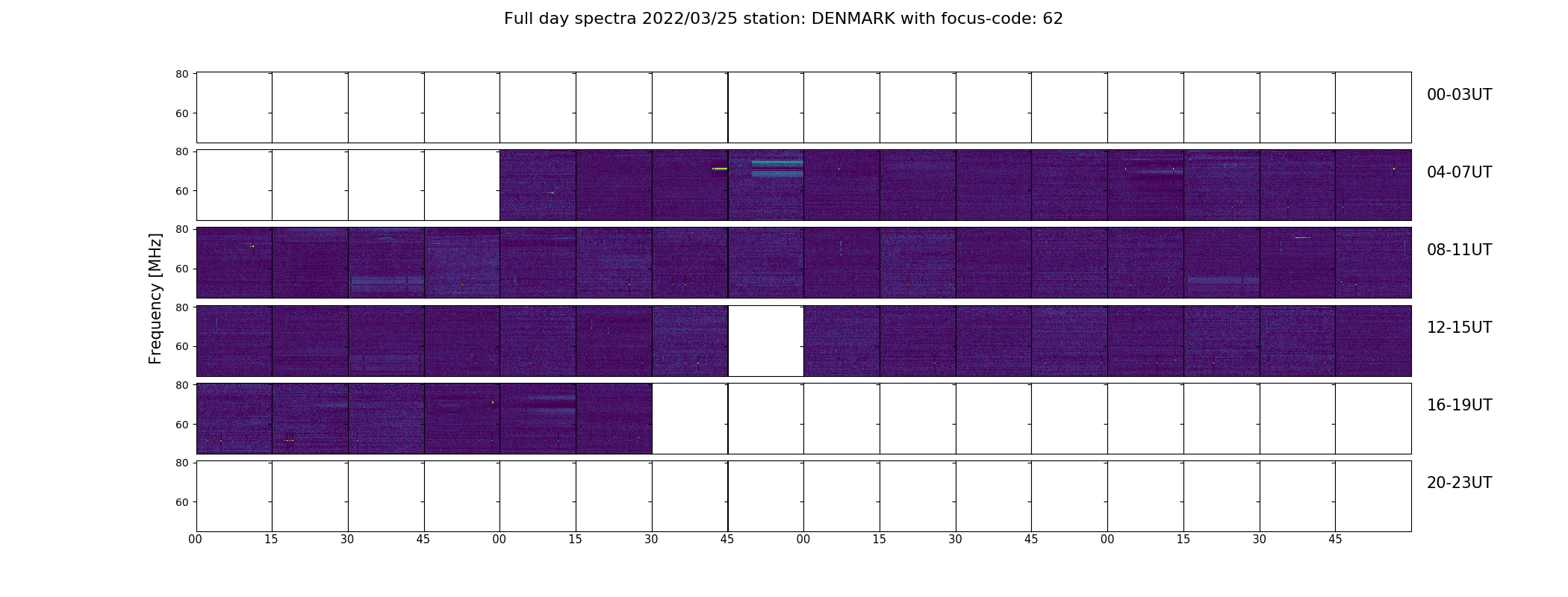 Full day spectra 2022/03/25 station: DENMARK with focus-code: 62

Frequency [MHz]

80
60
00-03UT

80
60
04-07UT

80
60
08-11UT

80
60
12-15UT

80
60
16-19UT

80
60
20-23UT

00 15 30 45 00 15 30 45 00 15 30 45 00 15 30 45